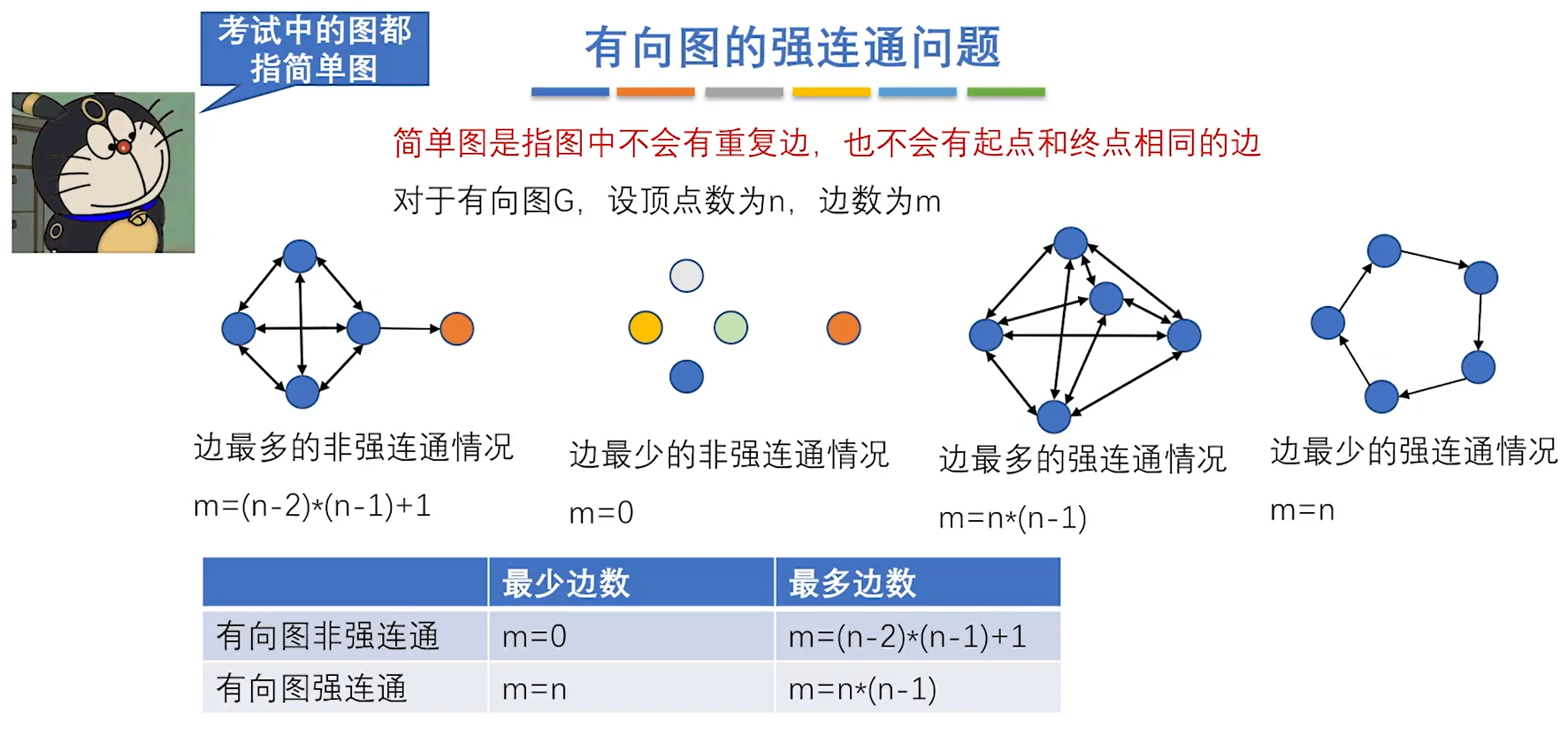 考试中的图都指简单图

有向图的强连通问题

简单图是指图中不会有重复边，也不会有起点和终点相同的边

对于有向图G，设顶点数为n，边数为m

边最多的非强连通情况

m=(n-2)*(n-1)+1

边最少的非强连通情况

m=0

边最多的强连通情况

m=n*(n-1)

边最少的强连通情况

m=n

| | 最少边数 | 最多边数 |
|---|---|---|
| 有向图非强连通 | m=0 | m=(n-2)*(n-1)+1 |
| 有向图强连通 | m=n | m=n*(n-1) |